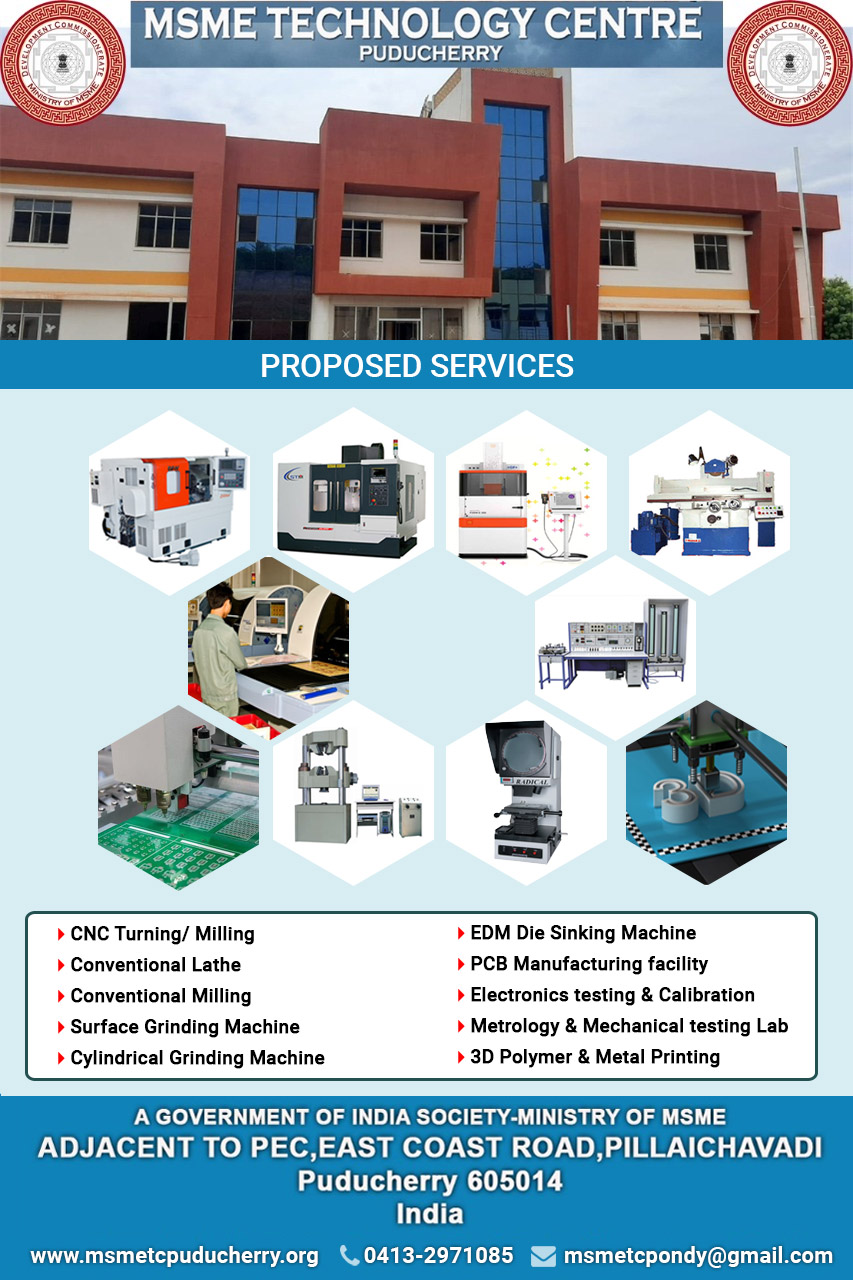 DEVELOPMENT COMMISSIONERATE
MINISTRY OF MSME

MSME TECHNOLOGY CENTRE
PUDUCHERRY

DEVELOPMENT COMMISSIONERATE
MINISTRY OF MSME

PROPOSED SERVICES

RADICAL

CNC Turning/ Milling
Conventional Lathe
Conventional Milling
Surface Grinding Machine
Cylindrical Grinding Machine

EDM Die Sinking Machine
PCB Manufacturing facility
Electronics testing & Calibration
Metrology & Mechanical testing Lab
3D Polymer & Metal Printing

A GOVERNMENT OF INDIA SOCIETY-MINISTRY OF MSME
ADJACENT TO PEC,EAST COAST ROAD,PILLAICHAVADI
Puducherry 605014
India

www.msmetcpuducherry.org 0413-2971085 msmetcpondy@gmail.com